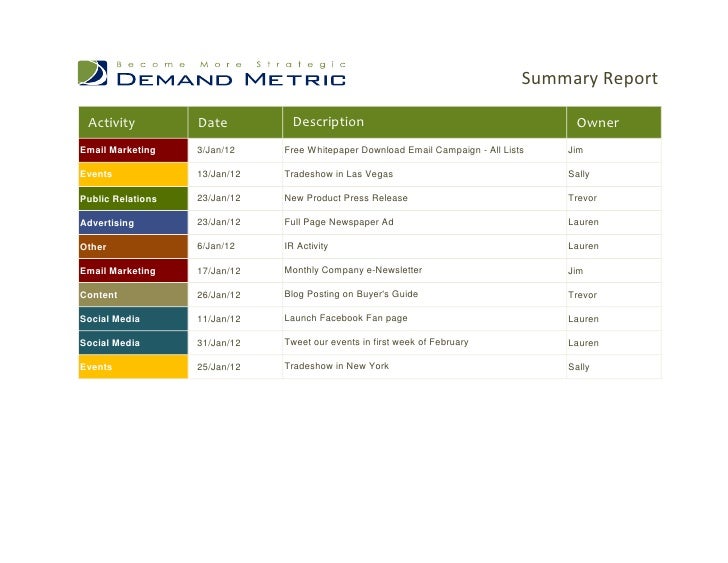 Become More Strategic
DEMAND METRIC

Summary Report

| Activity | Date | Description | Owner |
|---|---|---|---|
| Email Marketing | 3/Jan/12 | Free Whitepaper Download Email Campaign - All Lists | Jim |
| Events | 13/Jan/12 | Tradeshow in Las Vegas | Sally |
| Public Relations | 23/Jan/12 | New Product Press Release | Trevor |
| Advertising | 23/Jan/12 | Full Page Newspaper Ad | Lauren |
| Other | 6/Jan/12 | IR Activity | Lauren |
| Email Marketing | 17/Jan/12 | Monthly Company e-Newsletter | Jim |
| Content | 26/Jan/12 | Blog Posting on Buyer's Guide | Trevor |
| Social Media | 11/Jan/12 | Launch Facebook Fan page | Lauren |
| Social Media | 31/Jan/12 | Tweet our events in first week of February | Lauren |
| Events | 25/Jan/12 | Tradeshow in New York | Sally |